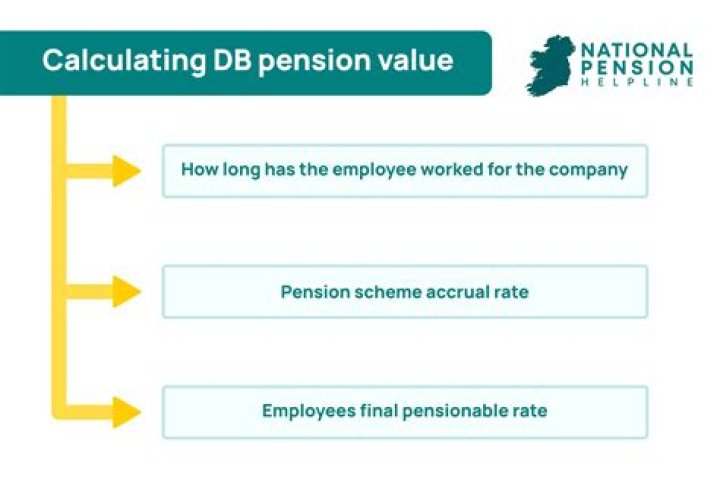 Calculating DB pension value

NATIONAL PENSION HELPLINE

How long has the employee worked for the company

Pension scheme accrual rate

Employees final pensionable rate